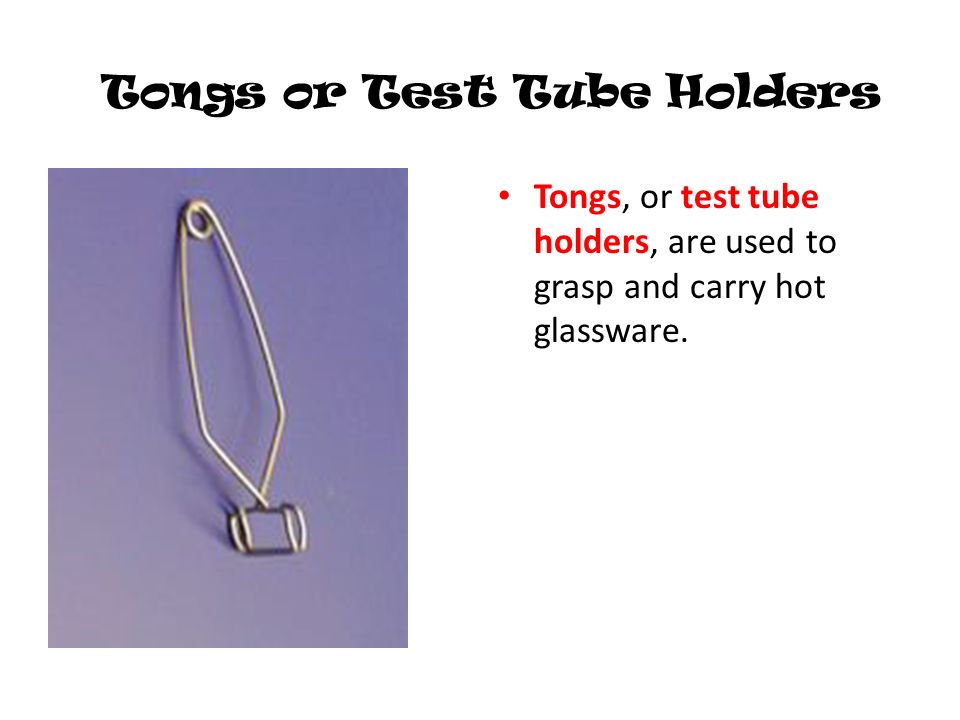 Tongs or Test Tube Holders

• Tongs, or test tube holders, are used to grasp and carry hot glassware.